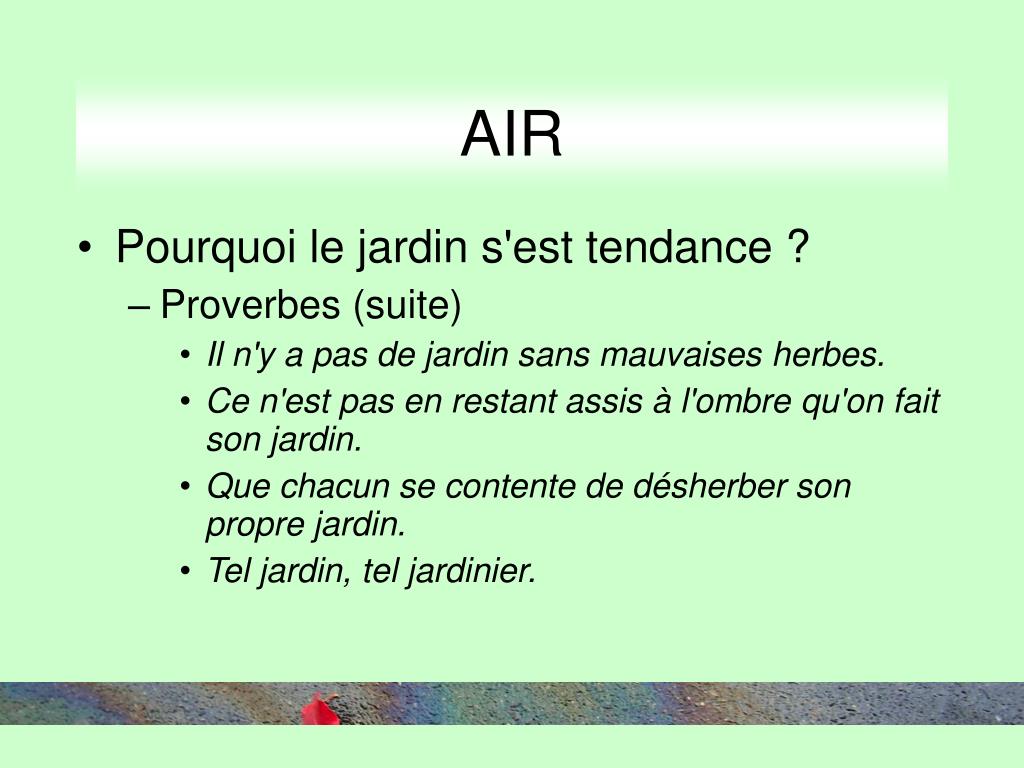 AIR

• Pourquoi le jardin s'est tendance ?
– Proverbes (suite)
• Il n'y a pas de jardin sans mauvaises herbes.
• Ce n'est pas en restant assis à l'ombre qu'on fait son jardin.
• Que chacun se contente de désherber son propre jardin.
• Tel jardin, tel jardinier.